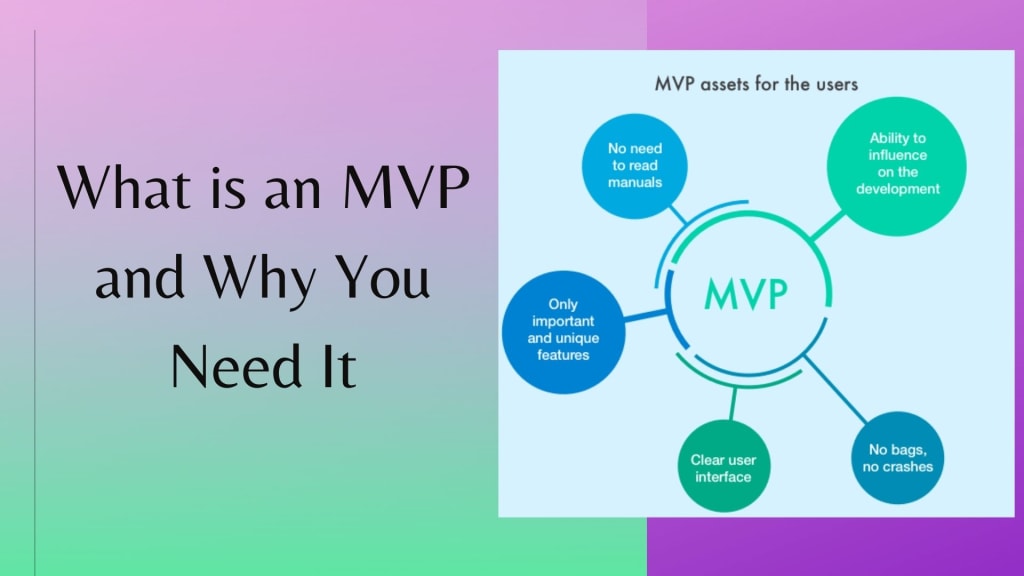 What is an MVP and Why You Need It

MVP assets for the users

No need to read manuals

Ability to influence on the development

MVP

Only important and unique features

Clear user interface

No bags, no crashes